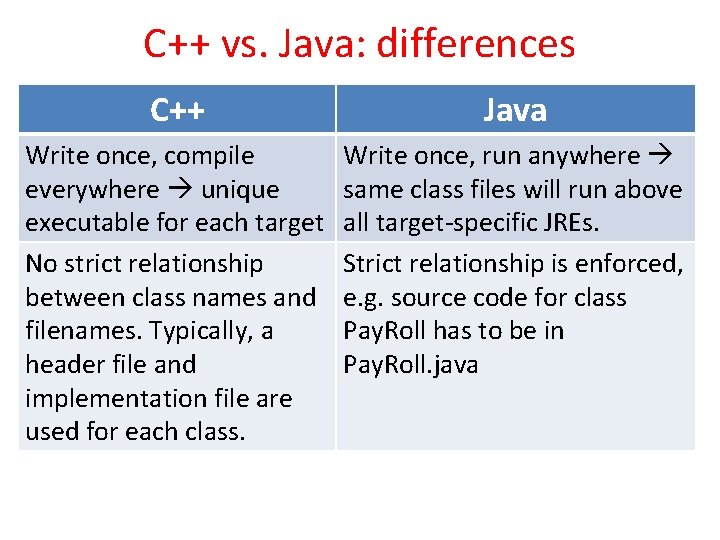 C++ vs. Java: differences

| C++ | Java |
|---|---|
| Write once, compile everywhere → unique executable for each target | Write once, run anywhere → same class files will run above all target-specific JREs. |
| No strict relationship between class names and filenames. Typically, a header file and implementation file are used for each class. | Strict relationship is enforced, e.g. source code for class PayRoll has to be in PayRoll.java |